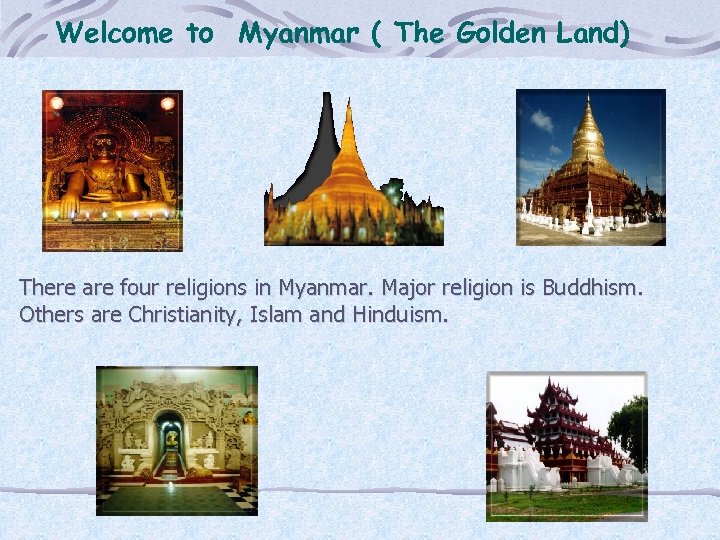 Welcome to Myanmar ( The Golden Land)

There are four religions in Myanmar. Major religion is Buddhism. Others are Christianity, Islam and Hinduism.